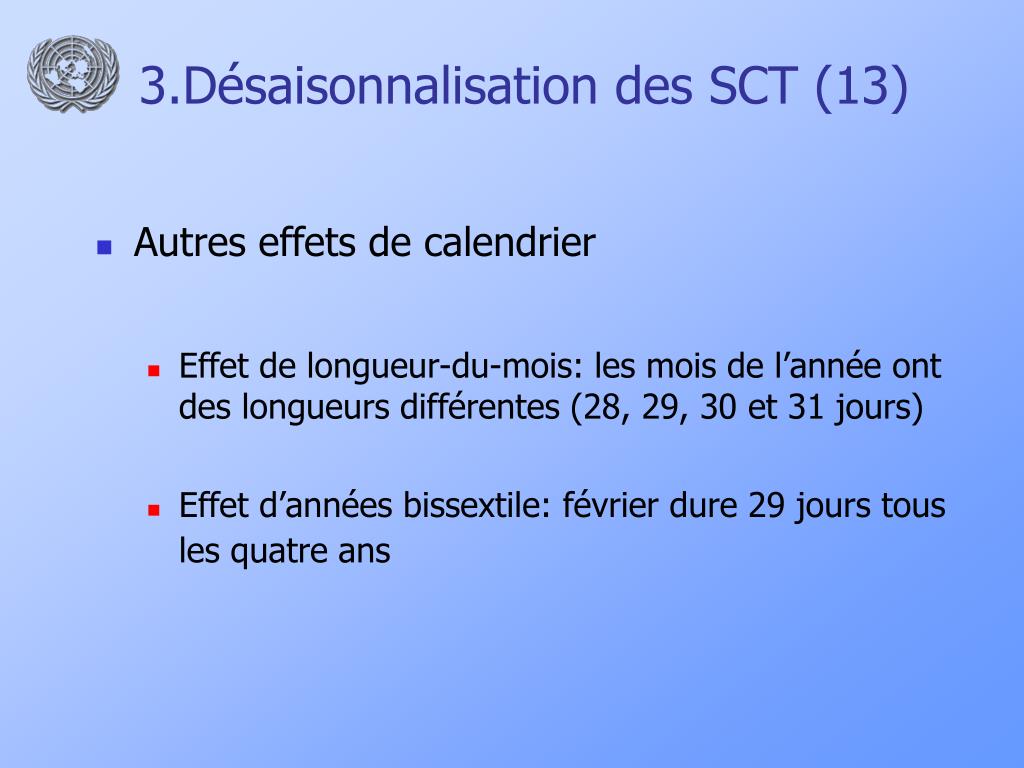 3.Désaisonnalisation des SCT (13)

Autres effets de calendrier

Effet de longueur-du-mois: les mois de l’année ont des longueurs différentes (28, 29, 30 et 31 jours)

Effet d’années bissextile: février dure 29 jours tous les quatre ans